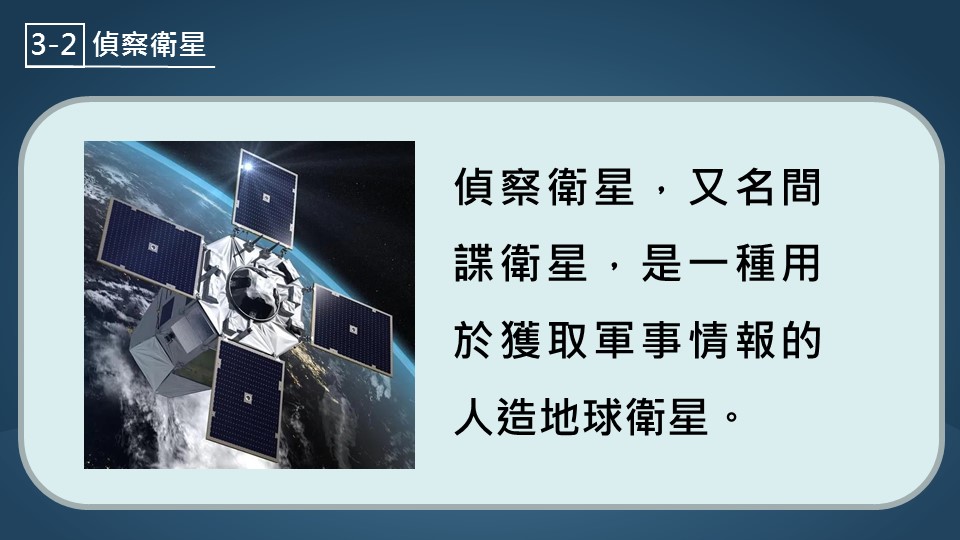 3-2 偵察衛星

偵察衛星，又名間諜衛星，是一種用於獲取軍事情報的人造地球衛星。